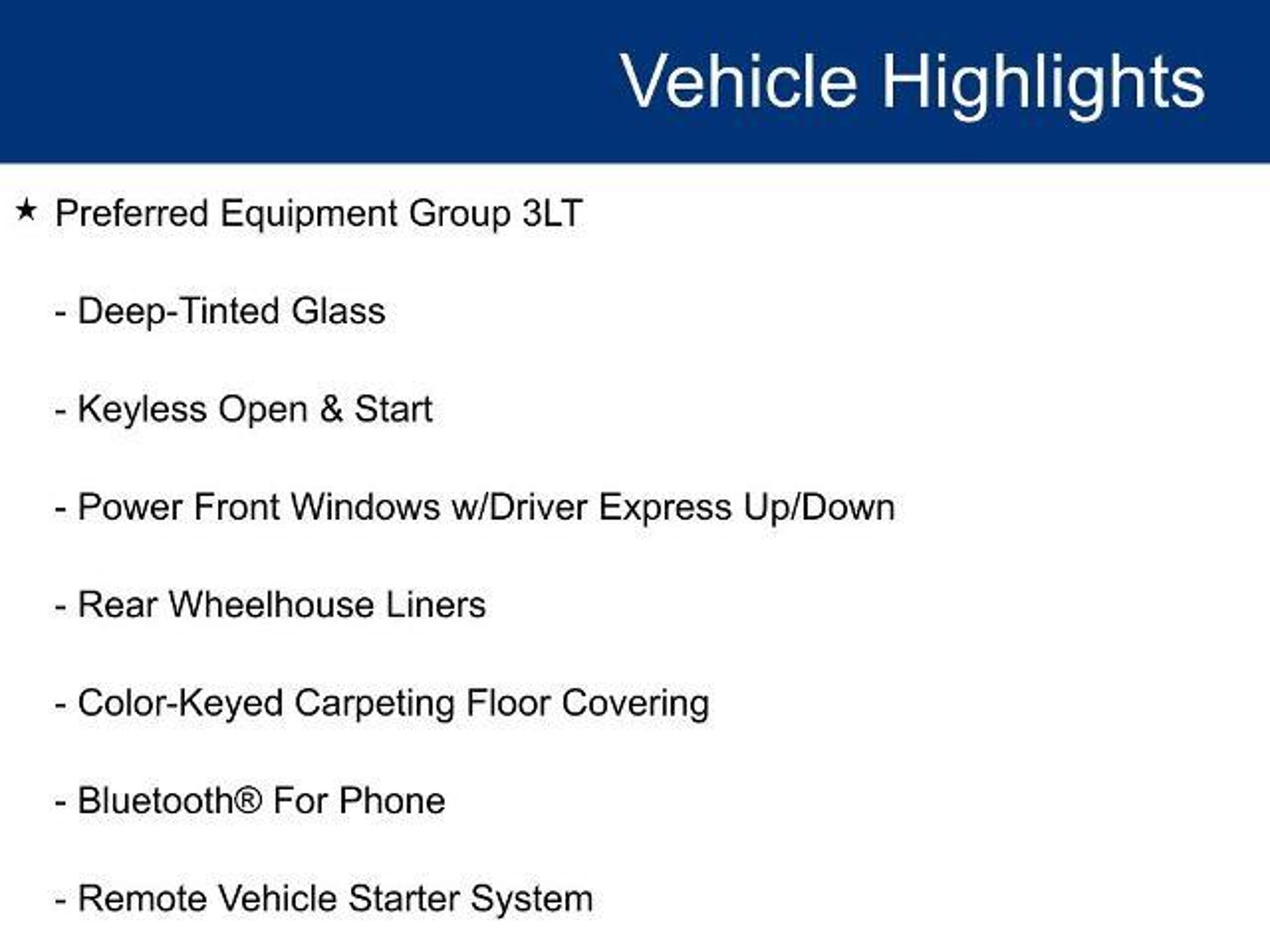 Vehicle Highlights

★ Preferred Equipment Group 3LT

- Deep-Tinted Glass

- Keyless Open & Start

- Power Front Windows w/Driver Express Up/Down

- Rear Wheelhouse Liners

- Color-Keyed Carpeting Floor Covering

- Bluetooth® For Phone

- Remote Vehicle Starter System